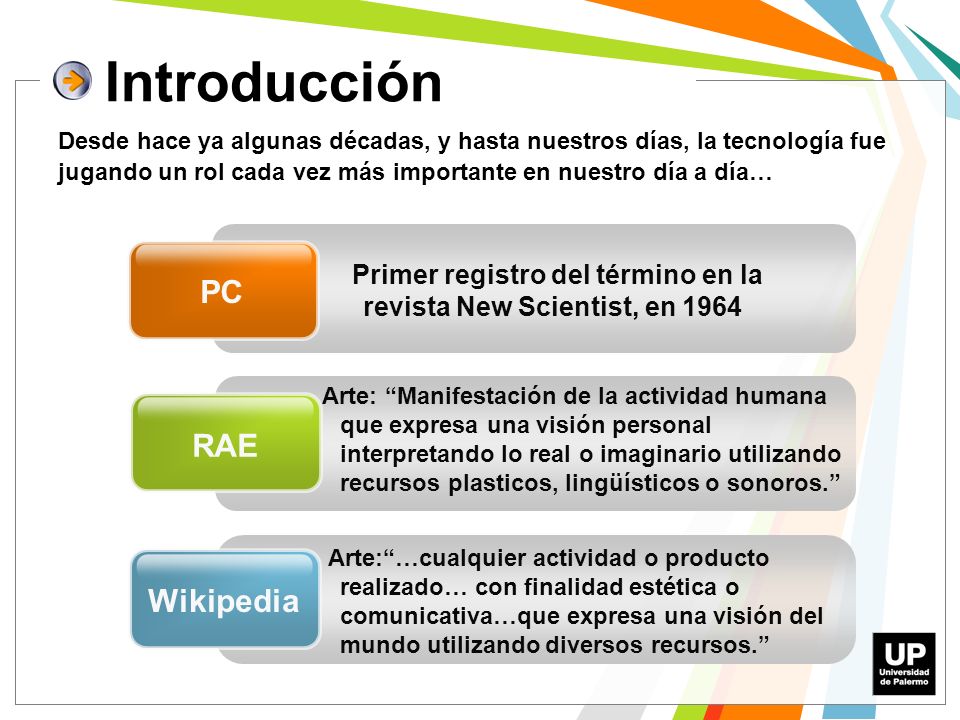 Introducción

Desde hace ya algunas décadas, y hasta nuestros días, la tecnología fue jugando un rol cada vez más importante en nuestro día a día…

PC

Primer registro del término en la revista New Scientist, en 1964

RAE

Arte: “Manifestación de la actividad humana que expresa una visión personal interpretando lo real o imaginario utilizando recursos plasticos, lingüísticos o sonoros.”

Wikipedia

Arte:“…cualquier actividad o producto realizado… con finalidad estética o comunicativa…que expresa una visión del mundo utilizando diversos recursos.”

UP
Universidad de Palermo